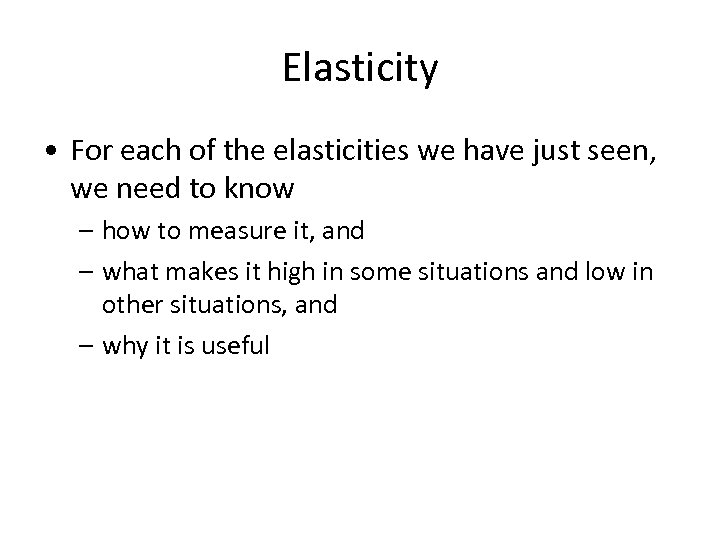 Elasticity

• For each of the elasticities we have just seen, we need to know
– how to measure it, and
– what makes it high in some situations and low in other situations, and
– why it is useful